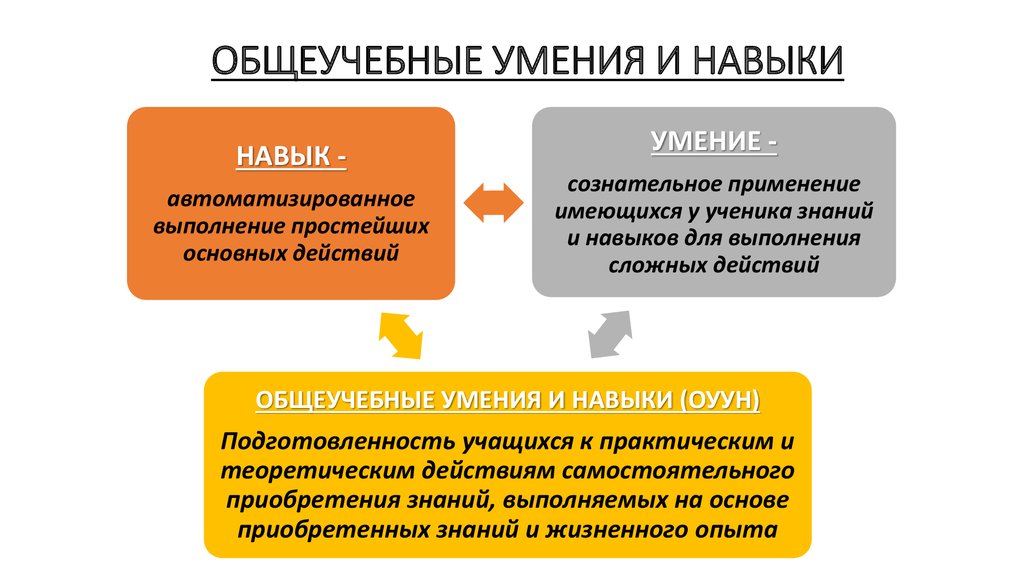 ОБЩЕУЧЕБНЫЕ УМЕНИЯ И НАВЫКИ

НАВЫК -

автоматизированное выполнение простейших основных действий

УМЕНИЕ -

сознательное применение имеющихся у ученика знаний и навыков для выполнения сложных действий

ОБЩЕУЧЕБНЫЕ УМЕНИЯ И НАВЫКИ (ОУУН)

Подготовленность учащихся к практическим и теоретическим действиям самостоятельного приобретения знаний, выполняемых на основе приобретенных знаний и жизненного опыта